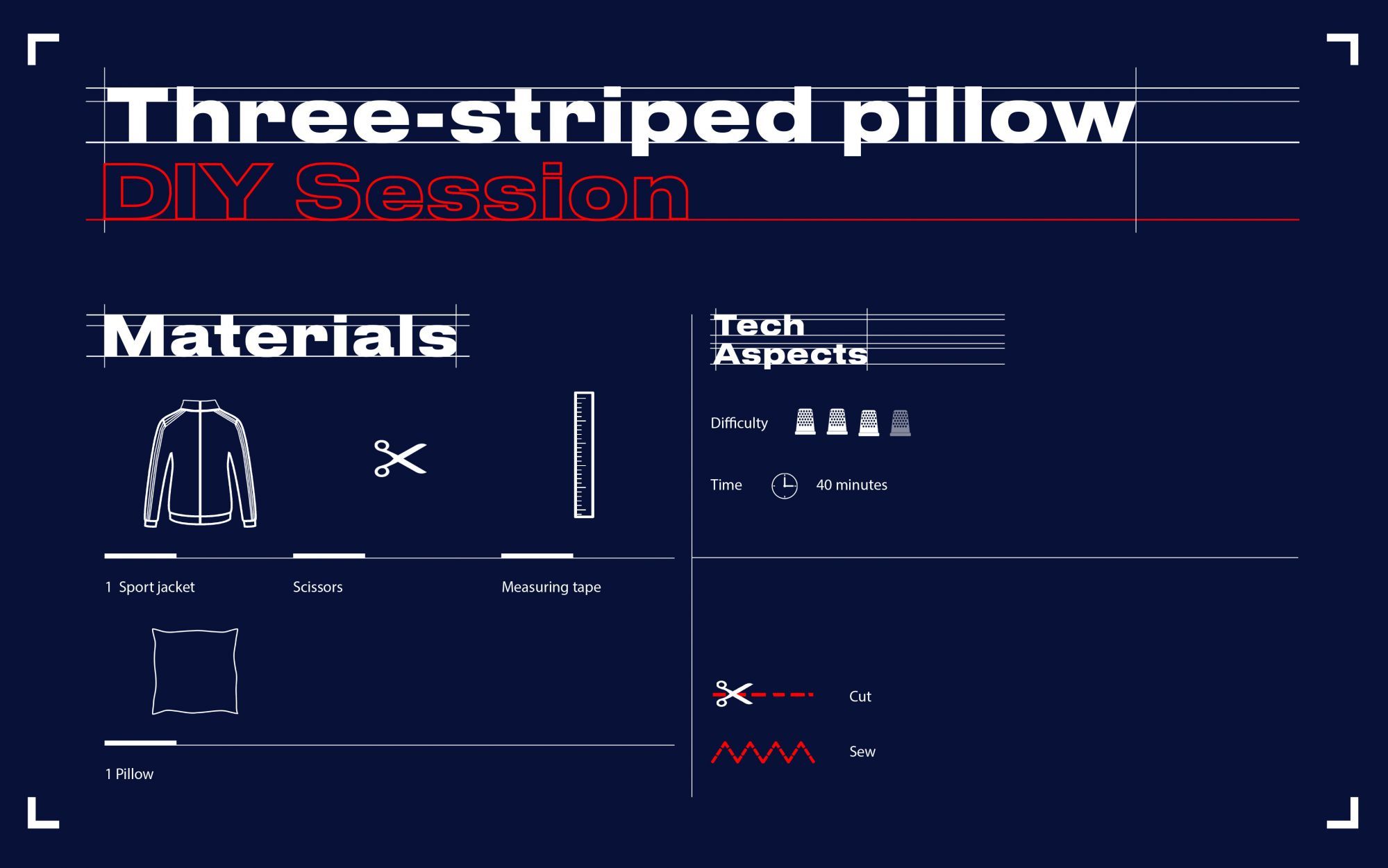 Three-striped pillow
DIY Session

Materials

1 Sport jacket

Scissors

Measuring tape

1 Pillow

Tech
Aspects

Difficulty

Time 40 minutes

Cut

Sew